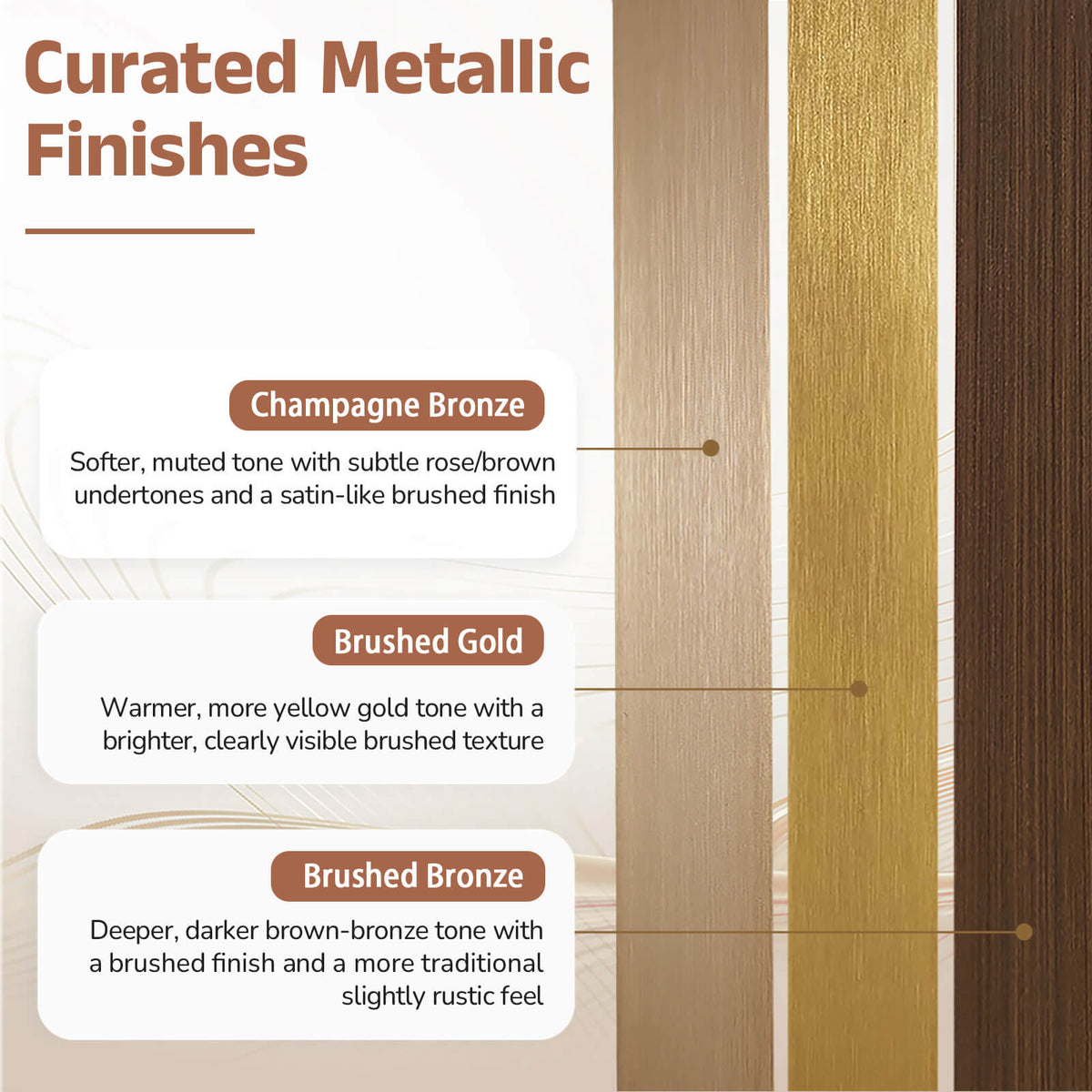 Curated Metallic Finishes

Champagne Bronze

Softer, muted tone with subtle rose/brown undertones and a satin-like brushed finish

Brushed Gold

Warmer, more yellow gold tone with a brighter, clearly visible brushed texture

Brushed Bronze

Deeper, darker brown-bronze tone with a brushed finish and a more traditional slightly rustic feel